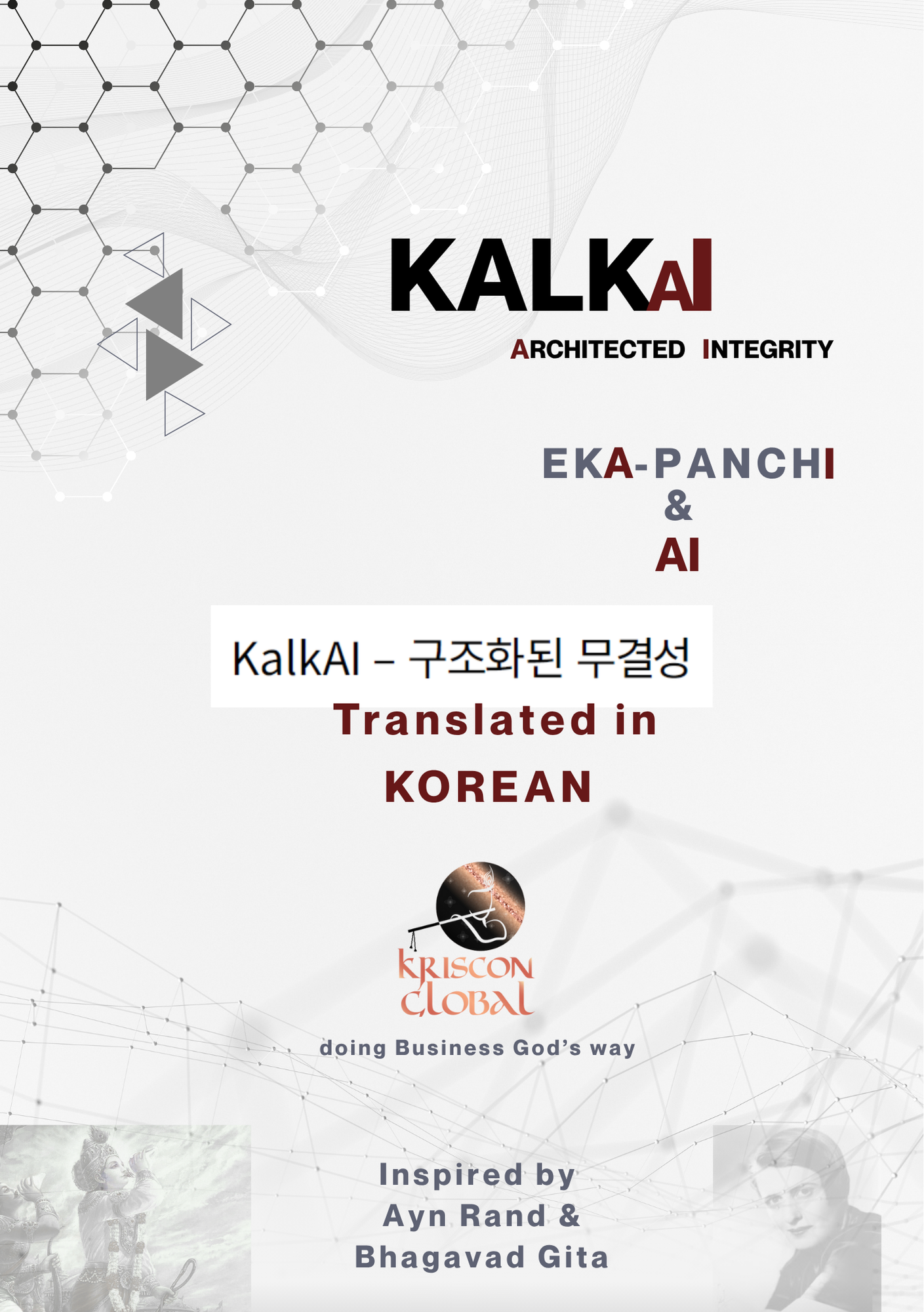 KALKAI

ARCHITECTED INTEGRITY

EKA-PANCHI
&
AI

KalkAI – 구조화된 무결성

Translated in KOREAN

KRISCON GLOBAL

doing Business God's way

Inspired by Ayn Rand & Bhagavad Gita